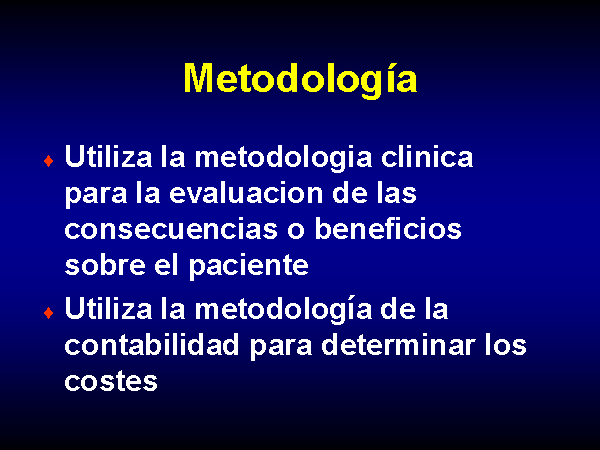 Metodología

♦ Utiliza la metodologia clinica para la evaluacion de las consecuencias o beneficios sobre el paciente

♦ Utiliza la metodología de la contabilidad para determinar los costes